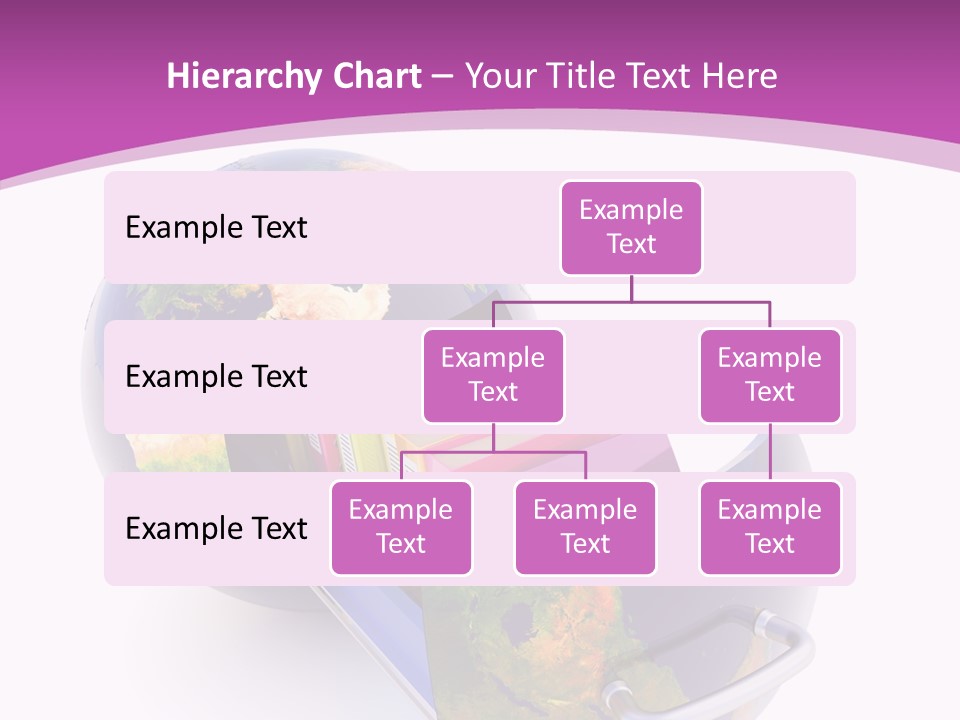 Hierarchy Chart – Your Title Text Here

Example Text

Example Text

Example Text

Example Text

Example Text

Example Text

Example Text

Example Text

Example Text